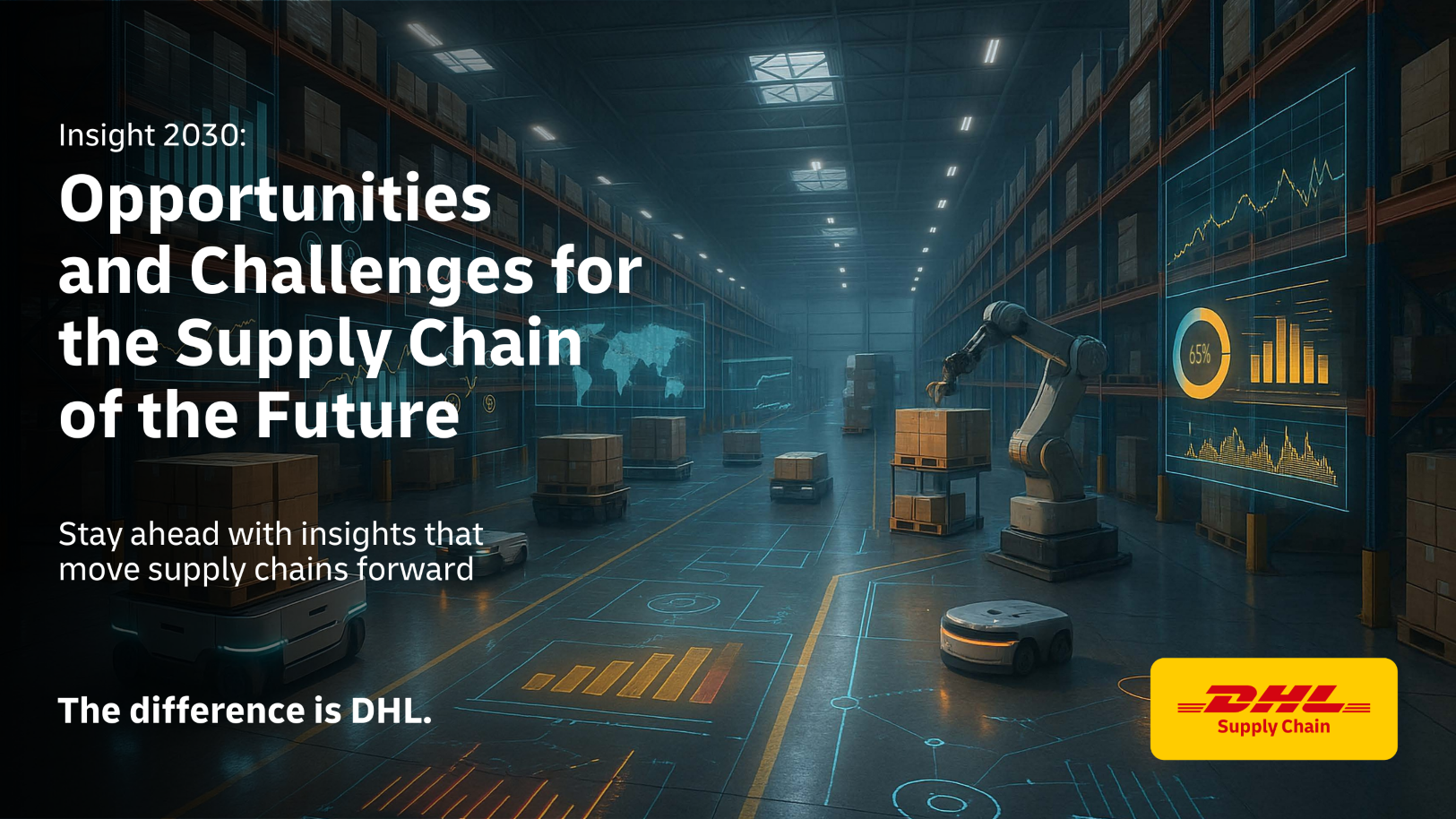 Insight 2030:

Opportunities and Challenges for the Supply Chain of the Future

Stay ahead with insights that move supply chains forward

The difference is DHL.

65%

DHL
Supply Chain